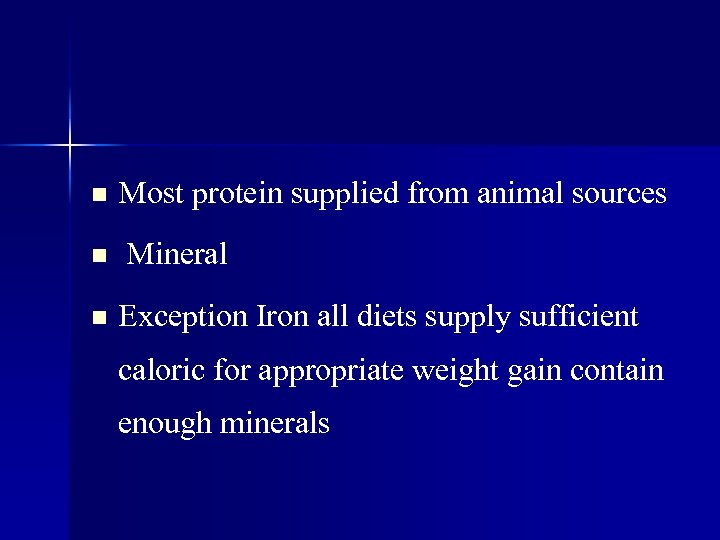 ■ Most protein supplied from animal sources

■ Mineral

■ Exception Iron all diets supply sufficient caloric for appropriate weight gain contain enough minerals